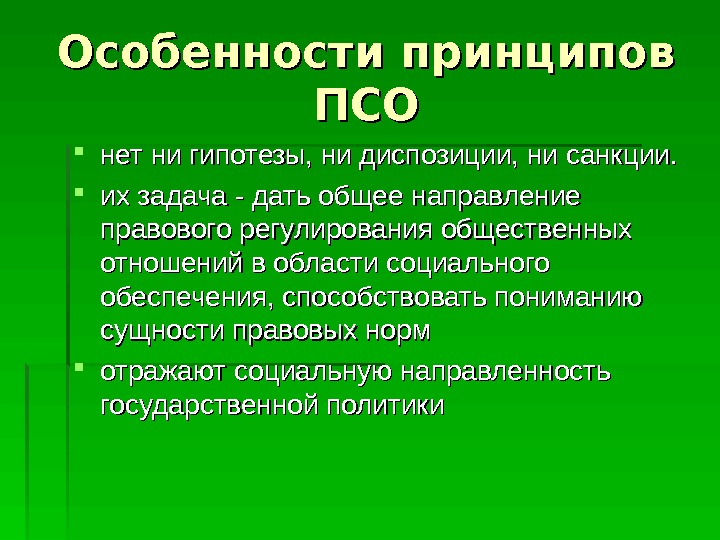 Особенности принципов ПСО

- нет ни гипотезы, ни диспозиции, ни санкции.
- их задача - дать общее направление правового регулирования общественных отношений в области социального обеспечения, способствовать пониманию сущности правовых норм
- отражают социальную направленность государственной политики